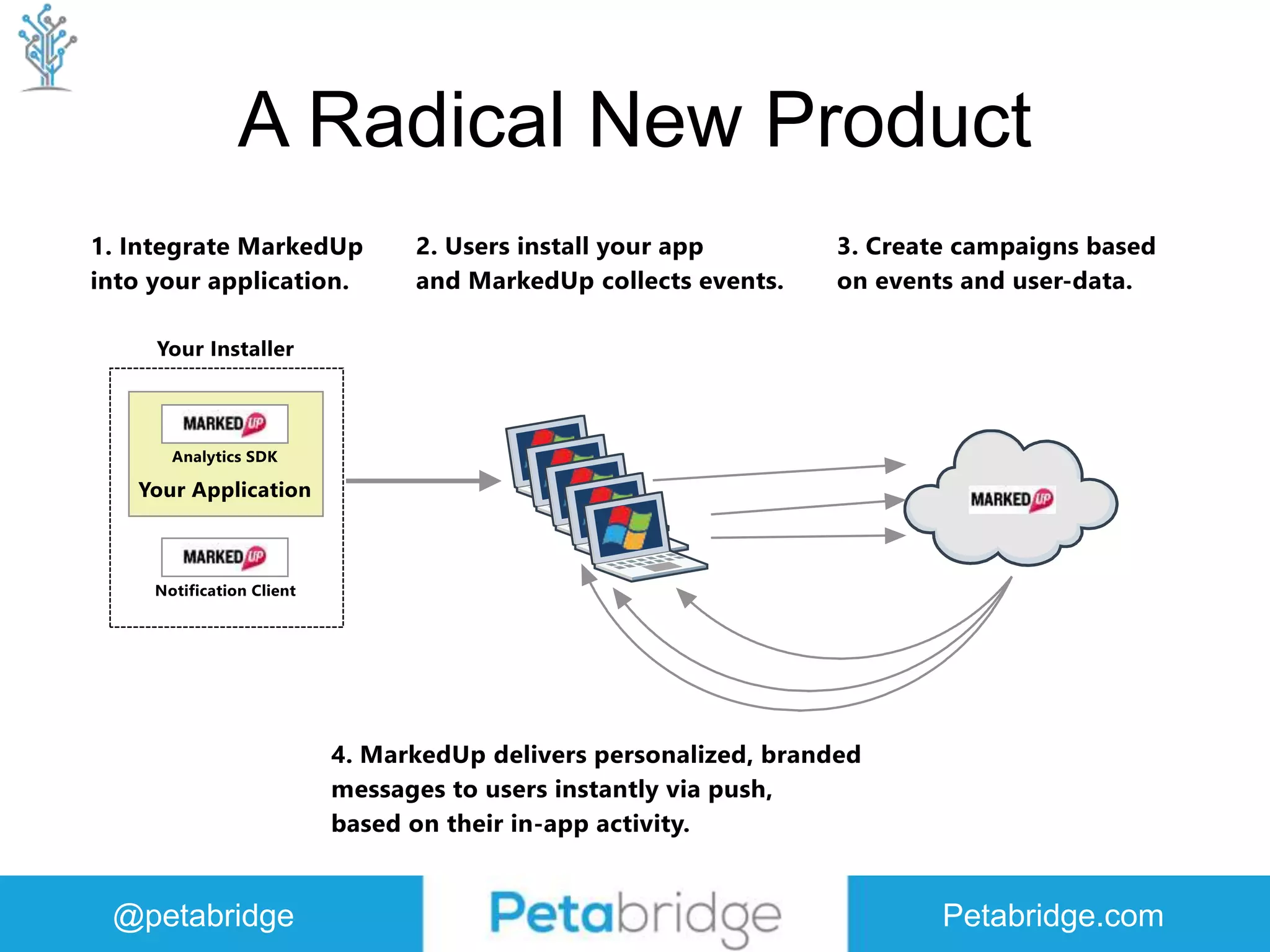 A Radical New Product

1. Integrate MarkedUp into your application.

2. Users install your app and MarkedUp collects events.

3. Create campaigns based on events and user-data.

Your Installer

MARKED UP

Analytics SDK

Your Application

MARKED UP

Notification Client

MARKED UP

4. MarkedUp delivers personalized, branded messages to users instantly via push, based on their in-app activity.

@petabridge

Petabridge

Petabridge.com